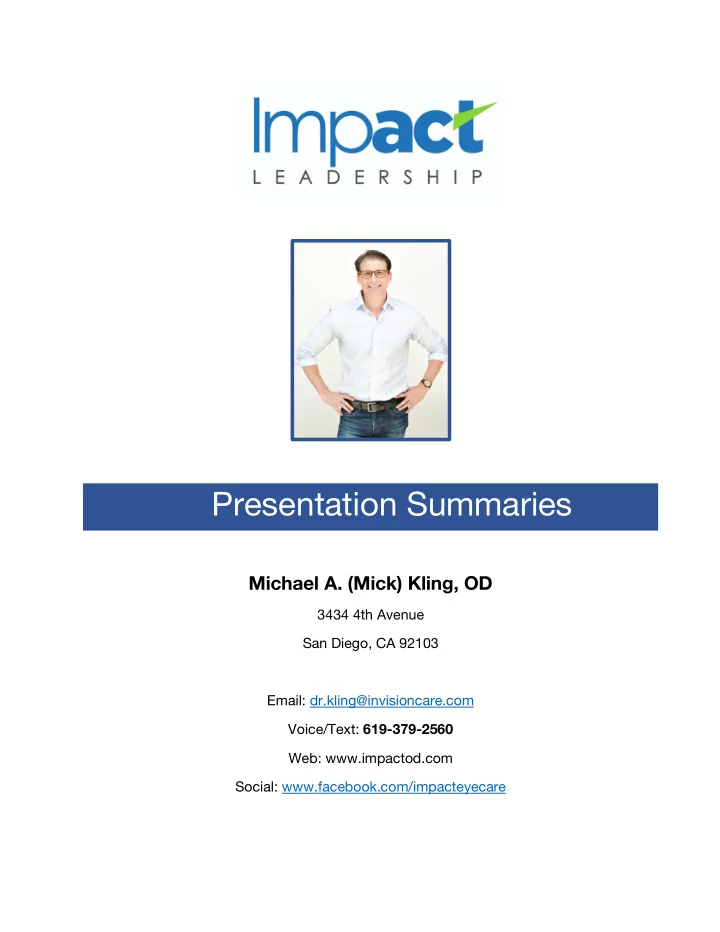 Impact
LEADERSHIP

Presentation Summaries

Michael A. (Mick) Kling, OD

3434 4th Avenue

San Diego, CA 92103

Email: dr.kling@invisioncare.com

Voice/Text: 619-379-2560

Web: www.impactod.com

Social: www.facebook.com/impacteyecare